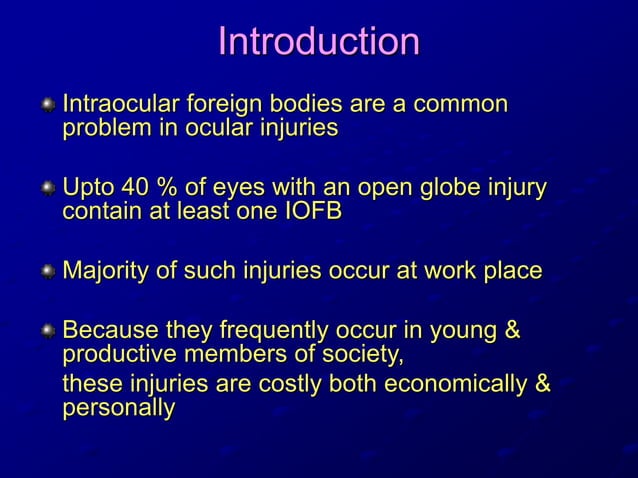 Introduction

Intraocular foreign bodies are a common problem in ocular injuries

Upto 40 % of eyes with an open globe injury contain at least one IOFB

Majority of such injuries occur at work place

Because they frequently occur in young & productive members of society,

these injuries are costly both economically & personally